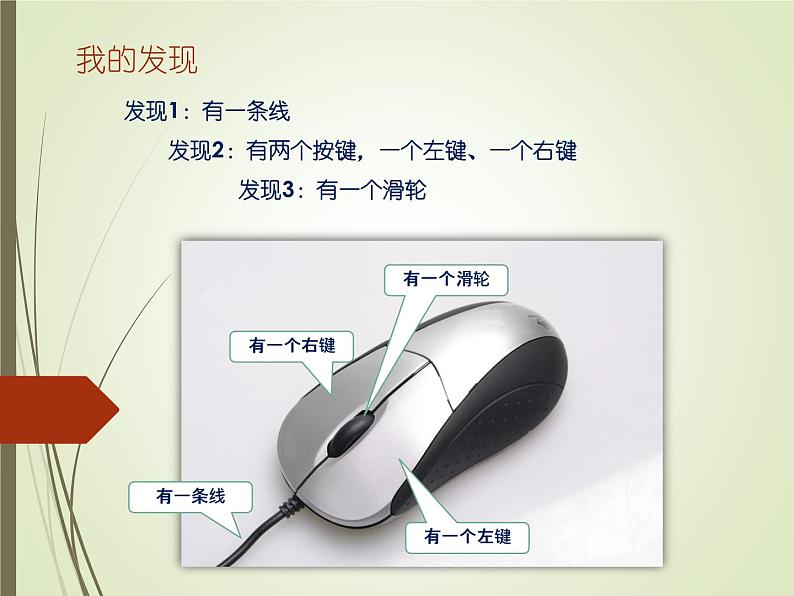 我的发现

发现1：有一条线

发现2：有两个按键，一个左键、一个右键

发现3：有一个滑轮

有一个滑轮

有一个右键

有一条线

有一个左键